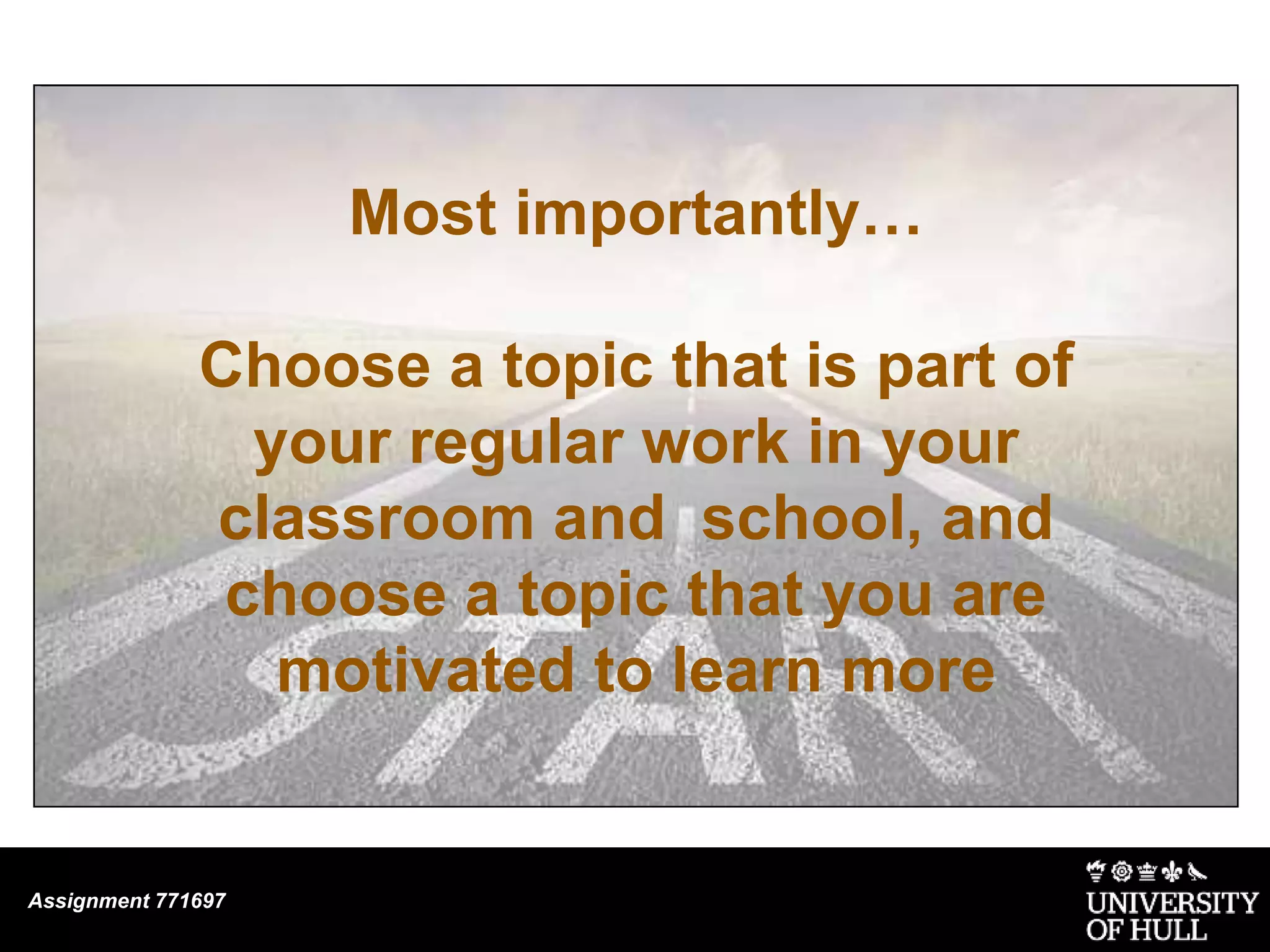 Most importantly…

Choose a topic that is part of your regular work in your classroom and school, and choose a topic that you are motivated to learn more

START

Assignment 771697

UNIVERSITY OF HULL